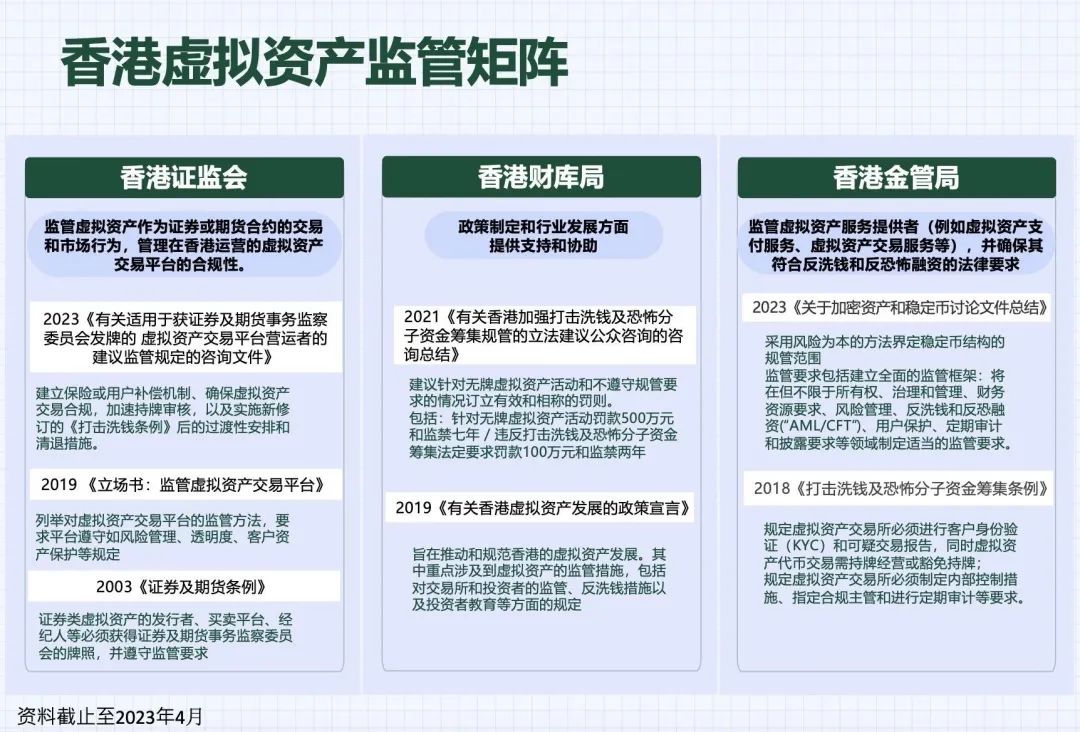 香港虚拟资产监管矩阵

香港证监会

监管虚拟资产作为证券或期货合约的交易和市场行为，管理在香港运营的虚拟资产交易平台的合规性。

2023《有关适用于获证券及期货事务监察委员会发牌的 虚拟资产交易平台营运者的建议监管规定的咨询文件》

建立保险或用户补偿机制、确保虚拟资产交易合规，加速持牌审核，以及实施新修订的《打击洗钱条例》后的过渡性安排和清退措施。

2019 《立场书：监管虚拟资产交易平台》

列举对虚拟资产交易平台的监管方法，要求平台遵守如风险管理、透明度、客户资产保护等规定

2003《证券及期货条例》

证券类虚拟资产的发行者、买卖平台、经纪人等必须获得证券及期货事务监察委员会的牌照，并遵守监管要求

香港财库局

政策制定和行业发展方面提供支持和协助

2021《有关香港加强打击洗钱及恐怖分子资金筹集规管的立法建议公众咨询的咨询总结》

建议针对无牌虚拟资产活动和不遵守规管要求的情况订立有效和相称的罚则。
包括：针对无牌虚拟资产活动罚款500万元和监禁七年 / 违反打击洗钱及恐怖分子资金筹集法定要求罚款100万元和监禁两年

2019《有关香港虚拟资产发展的政策宣言》

旨在推动和规范香港的虚拟资产发展。其中重点涉及到虚拟资产的监管措施，包括对交易所和投资者的监管、反洗钱措施以及投资者教育等方面的规定

香港金管局

监管虚拟资产服务提供者（例如虚拟资产支付服务、虚拟资产交易服务等），并确保其符合反洗钱和反恐怖融资的法律要求

2023《关于加密资产和稳定币讨论文件总结》

采用风险为本的方法界定稳定币结构的规管范围
监管要求包括建立全面的监管框架：将在但不限于所有权、治理和管理、财务资源要求、风险管理、反洗钱和反恐融资("AML/CFT")、用户保护、定期审计和披露要求等领域制定适当的监管要求。

2018《打击洗钱及恐怖分子资金筹集条例》

规定虚拟资产交易所必须进行客户身份验证（KYC）和可疑交易报告，同时虚拟资产代币交易需持牌经营或豁免持牌；
规定虚拟资产交易所必须制定内部控制措施、指定合规主管和进行定期审计等要求。

资料截止至2023年4月